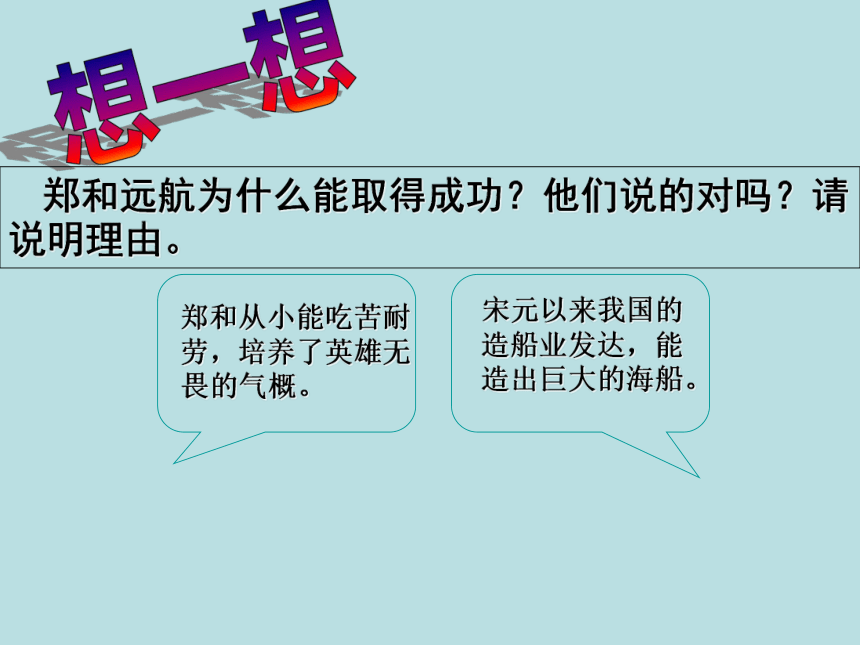 想一想

郑和远航为什么能取得成功？他们说的对吗？请说明理由。

郑和从小能吃苦耐劳，培养了英雄无畏的气概。

宋元以来我国的造船业发达，能造出巨大的海船。